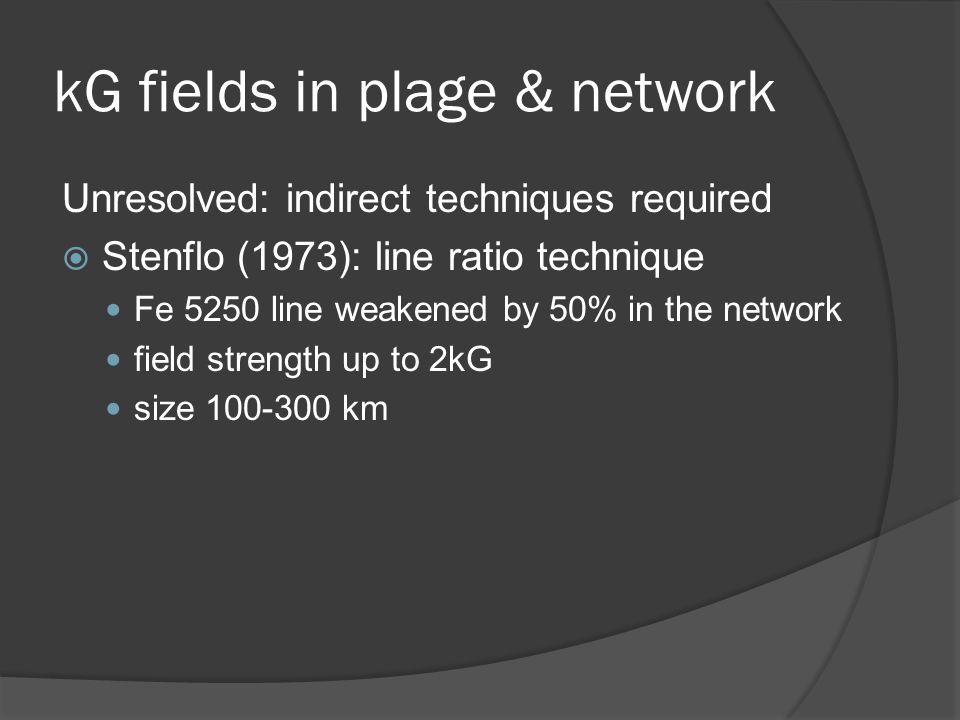 kG fields in plage & network

Unresolved: indirect techniques required

Stenflo (1973): line ratio technique

Fe 5250 line weakened by 50% in the network

field strength up to 2kG

size 100-300 km